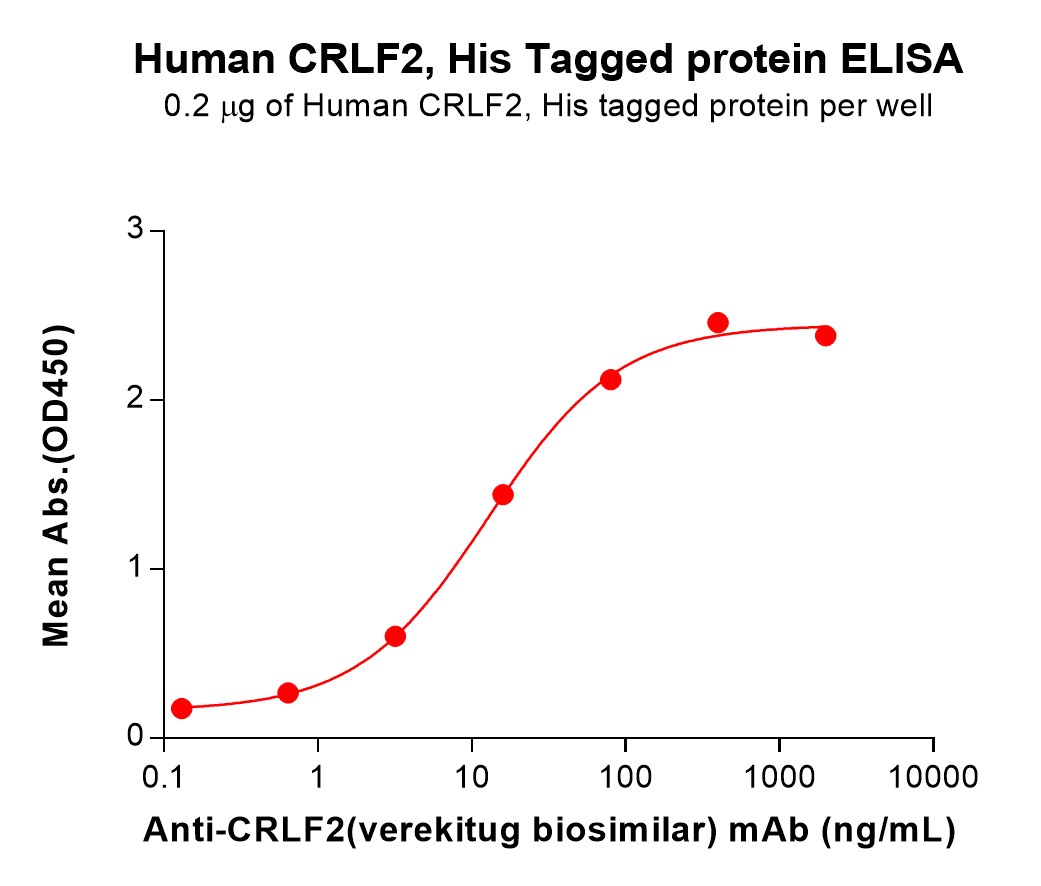 Human CRLF2, His Tagged protein ELISA
0.2 μg of Human CRLF2, His tagged protein per well

Mean Abs.(OD450)

3
2
1
0

0.1 1 10 100 1000 10000

Anti-CRLF2(verekitug biosimilar) mAb (ng/mL)